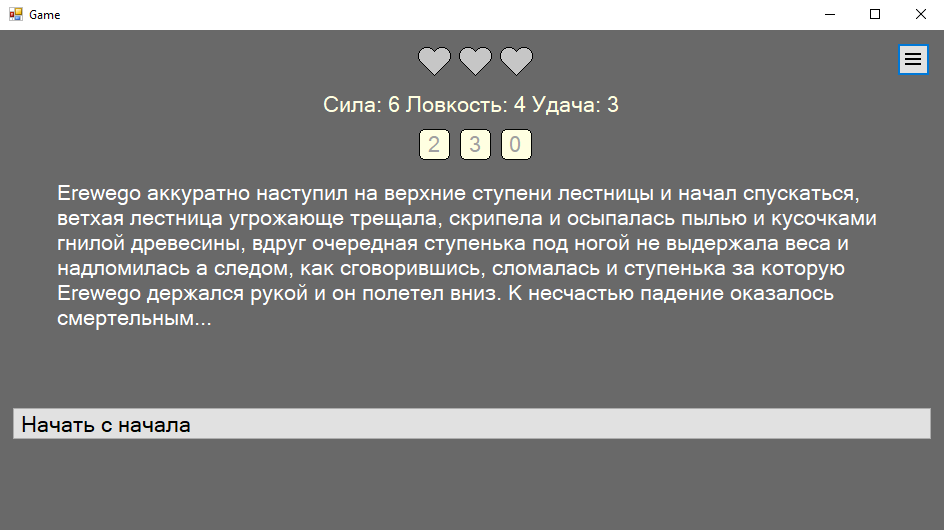 Game

Сила: 6 Ловкость: 4 Удача: 3

2 3 0

Erewego аккуратно наступил на верхние ступени лестницы и начал спускаться, ветхая лестница угрожающе трещала, скрипела и осыпалась пылью и кусочками гнилой древесины, вдруг очередная ступенька под ногой не выдержала веса и надломилась а следом, как сговорившись, сломалась и ступенька за которую Erewego держался рукой и он полетел вниз. К несчастью падение оказалось смертельным...

Начать с начала